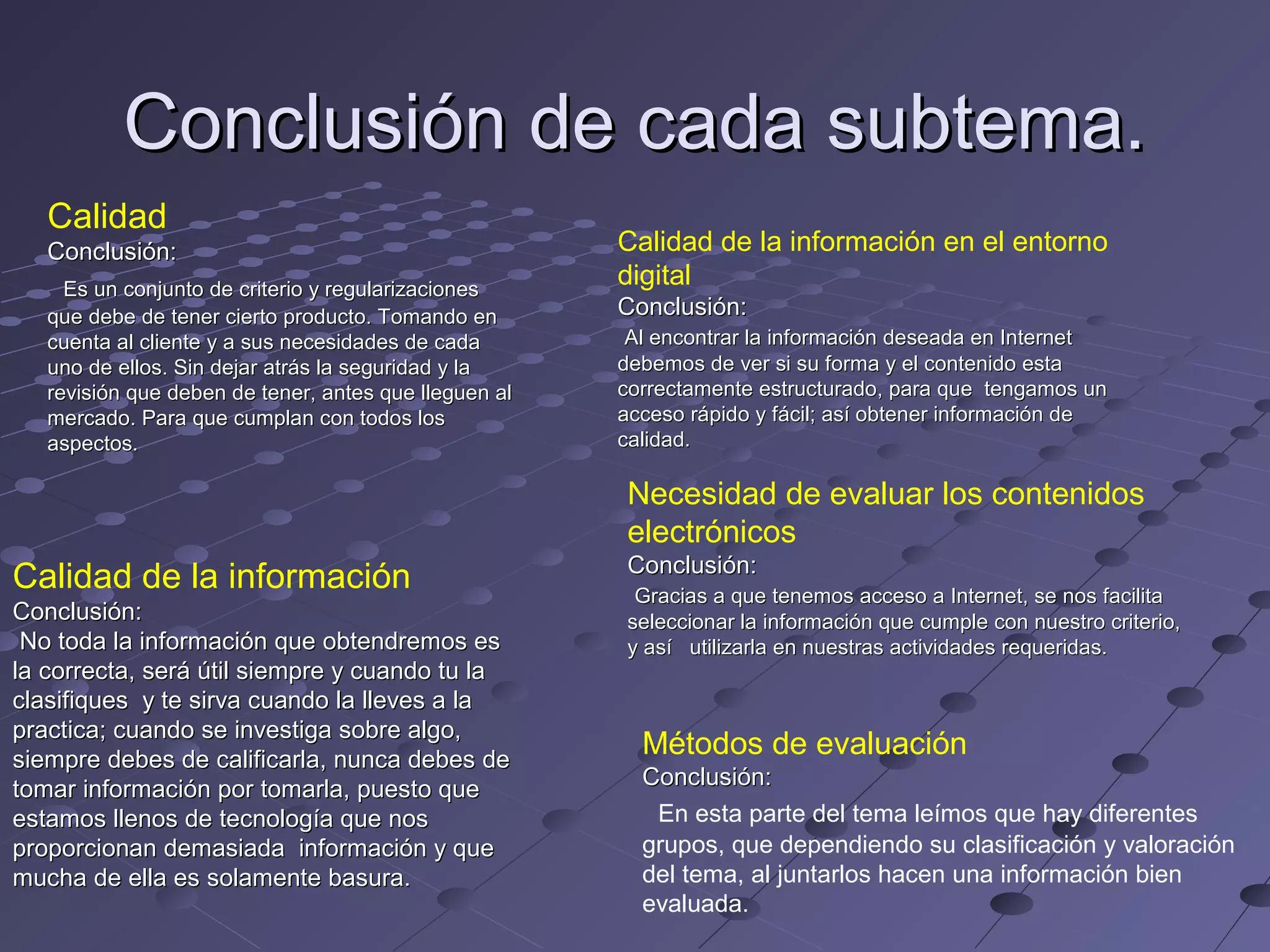 Conclusión de cada subtema.

Calidad
Conclusión:
Es un conjunto de criterio y regularizaciones que debe de tener cierto producto. Tomando en cuenta al cliente y a sus necesidades de cada uno de ellos. Sin dejar atrás la seguridad y la revisión que deben de tener, antes que lleguen al mercado. Para que cumplan con todos los aspectos.

Calidad de la información
Conclusión:
No toda la información que obtendremos es la correcta, será útil siempre y cuando tu la clasifiques y te sirva cuando la lleves a la practica; cuando se investiga sobre algo, siempre debes de calificarla, nunca debes de tomar información por tomarla, puesto que estamos llenos de tecnología que nos proporcionan demasiada información y que mucha de ella es solamente basura.

Calidad de la información en el entorno digital
Conclusión:
Al encontrar la información deseada en Internet debemos de ver si su forma y el contenido esta correctamente estructurado, para que tengamos un acceso rápido y fácil; así obtener información de calidad.

Necesidad de evaluar los contenidos electrónicos
Conclusión:
Gracias a que tenemos acceso a Internet, se nos facilita seleccionar la información que cumple con nuestro criterio, y así utilizarla en nuestras actividades requeridas.

Métodos de evaluación
Conclusión:
En esta parte del tema leímos que hay diferentes grupos, que dependiendo su clasificación y valoración del tema, al juntarlos hacen una información bien evaluada.